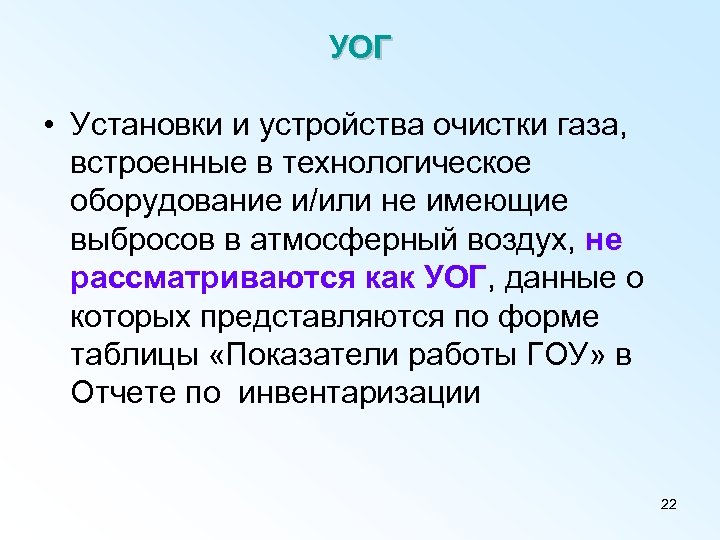 УОГ

• Установки и устройства очистки газа, встроенные в технологическое оборудование и/или не имеющие выбросов в атмосферный воздух, не рассматриваются как УОГ, данные о которых представляются по форме таблицы «Показатели работы ГОУ» в Отчете по инвентаризации

22